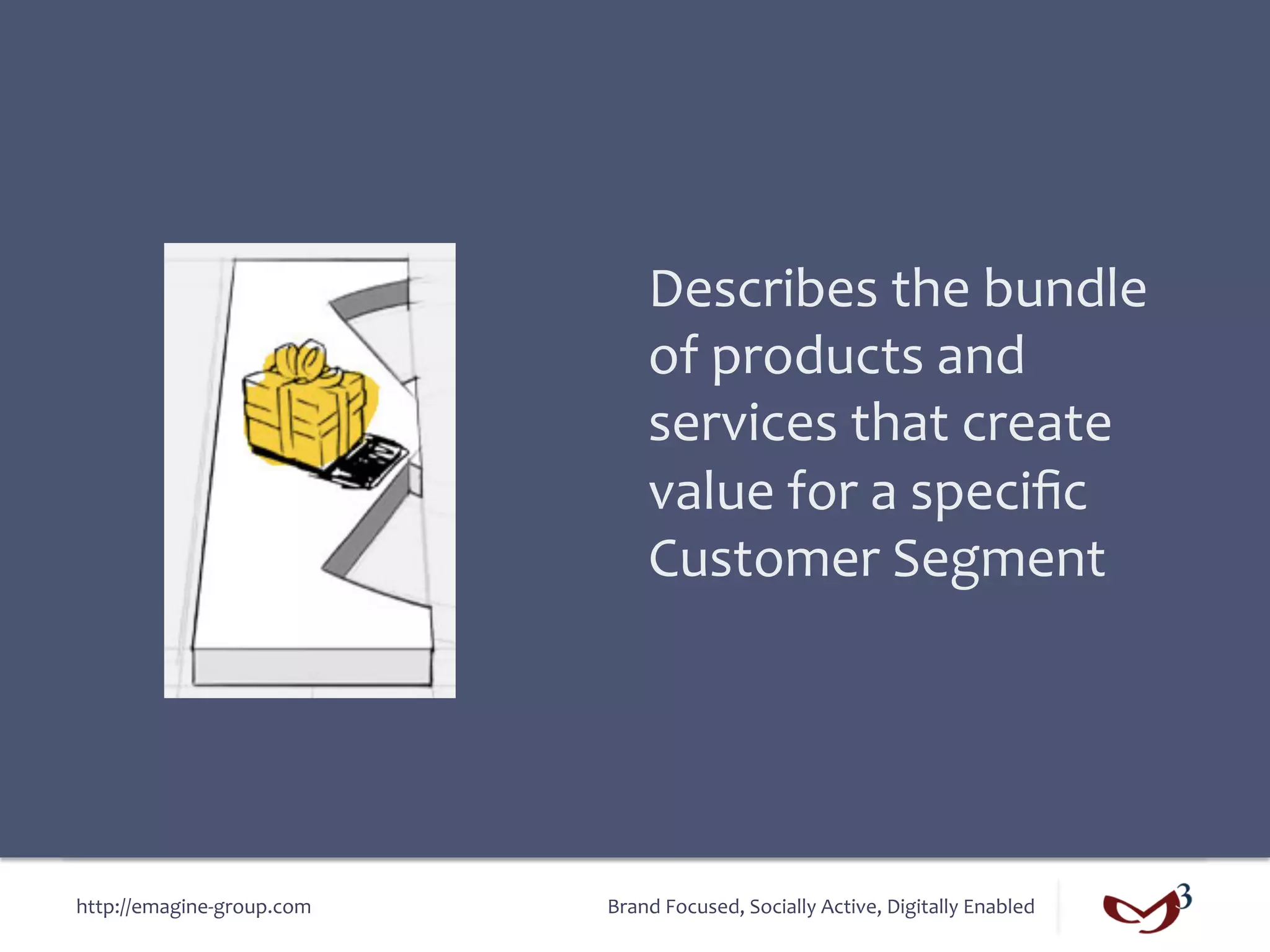 Describes the bundle of products and services that create value for a specific Customer Segment

http://emagine-group.com

Brand Focused, Socially Active, Digitally Enabled

3